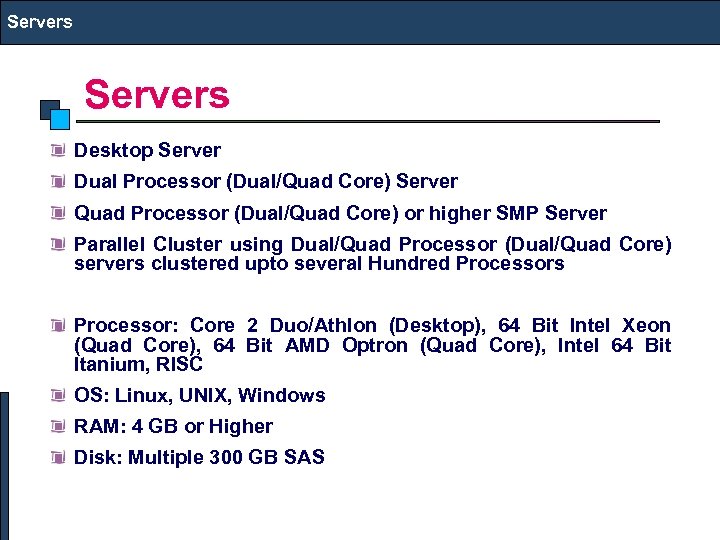 Servers

Servers

Desktop Server

Dual Processor (Dual/Quad Core) Server

Quad Processor (Dual/Quad Core) or higher SMP Server

Parallel Cluster using Dual/Quad Processor (Dual/Quad Core) servers clustered upto several Hundred Processors

Processor: Core 2 Duo/Athlon (Desktop), 64 Bit Intel Xeon (Quad Core), 64 Bit AMD Optron (Quad Core), Intel 64 Bit Itanium, RISC

OS: Linux, UNIX, Windows

RAM: 4 GB or Higher

Disk: Multiple 300 GB SAS